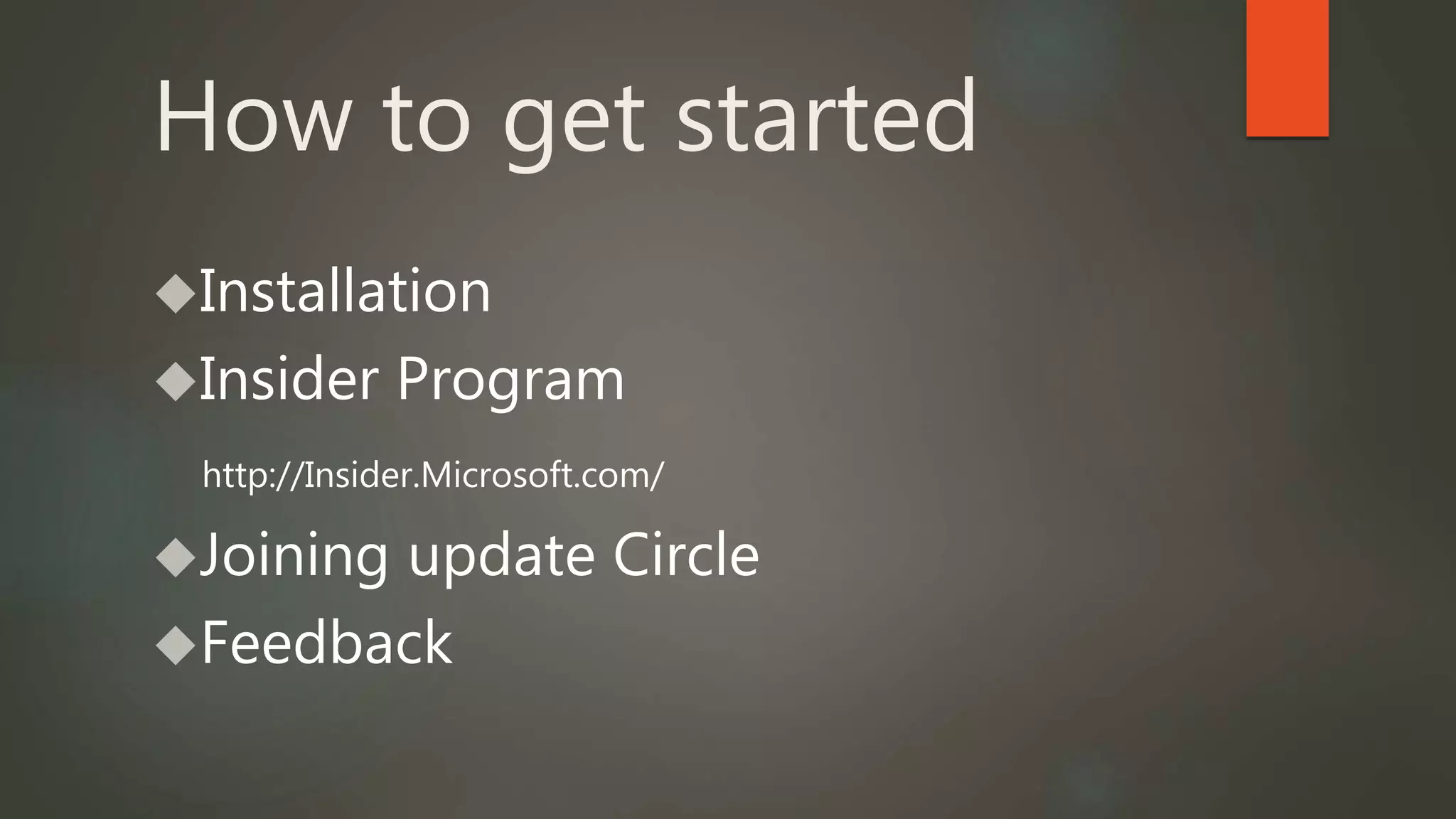 How to get started

◆Installation

◆Insider Program

http://Insider.Microsoft.com/

◆Joining update Circle

◆Feedback